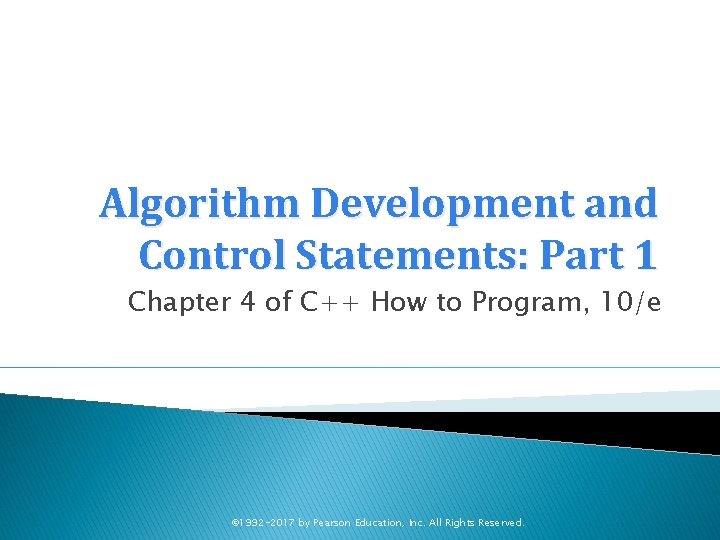 Algorithm Development and Control Statements: Part 1

Chapter 4 of C++ How to Program, 10/e

©1992-2017 by Pearson Education, Inc. All Rights Reserved.